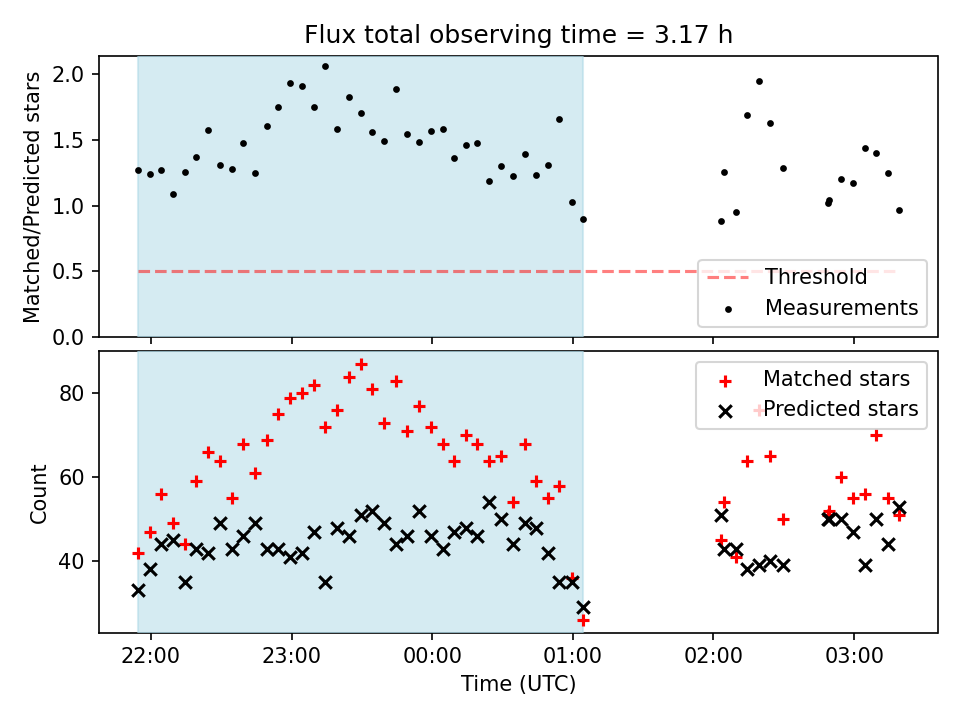 Flux total observing time = 3.17 h

Matched/Predicted stars

2.0
1.5
1.0
0.5
0.0

Threshold
Measurements

Count

80
60
40

Matched stars
Predicted stars

22:00
23:00
00:00
01:00
02:00
03:00

Time (UTC)